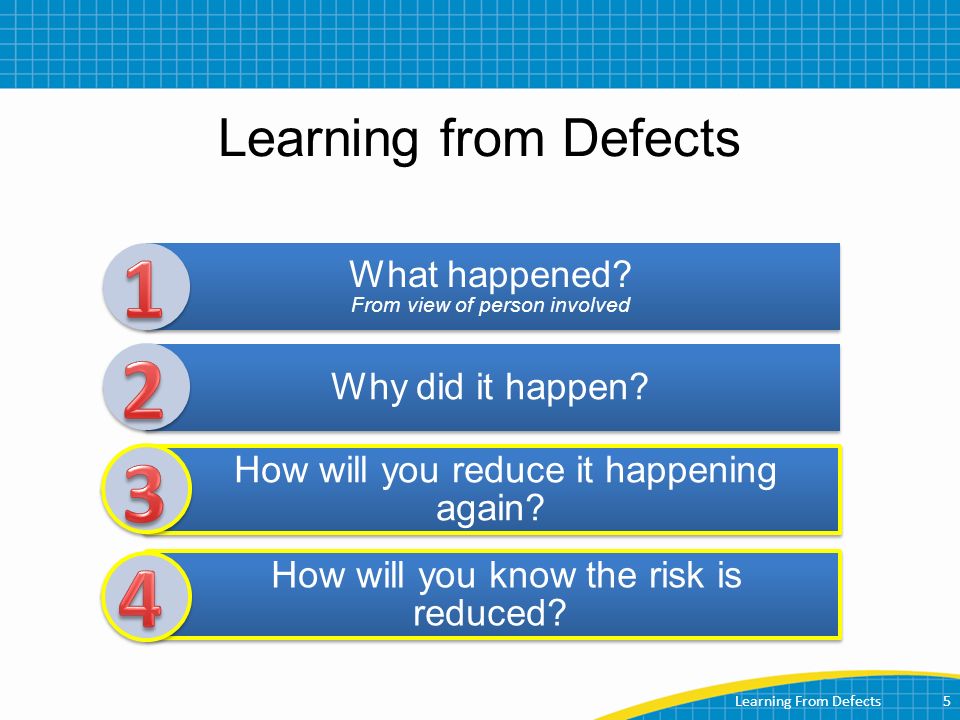 Learning from Defects

1

What happened?
From view of person involved

2

Why did it happen?

3

How will you reduce it happening again?

4

How will you know the risk is reduced?

Learning From Defects 5